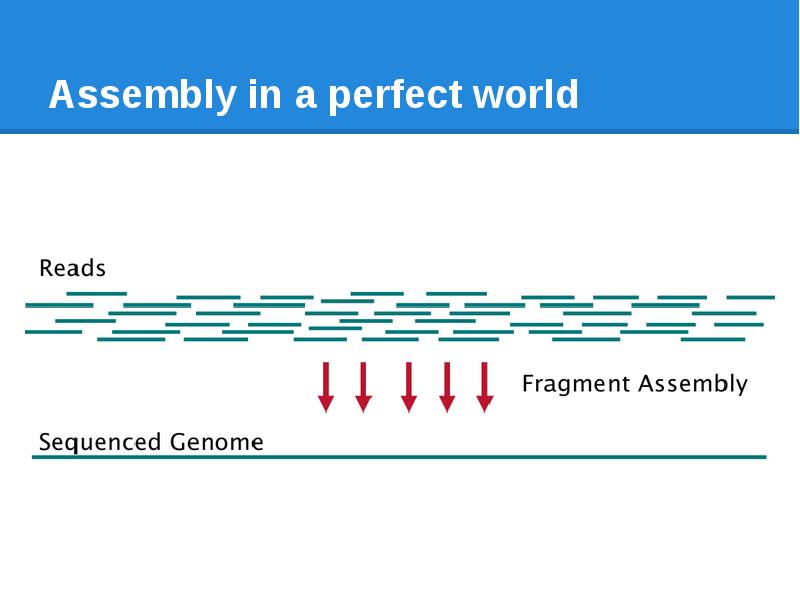 Assembly in a perfect world

Reads

Fragment Assembly

Sequenced Genome